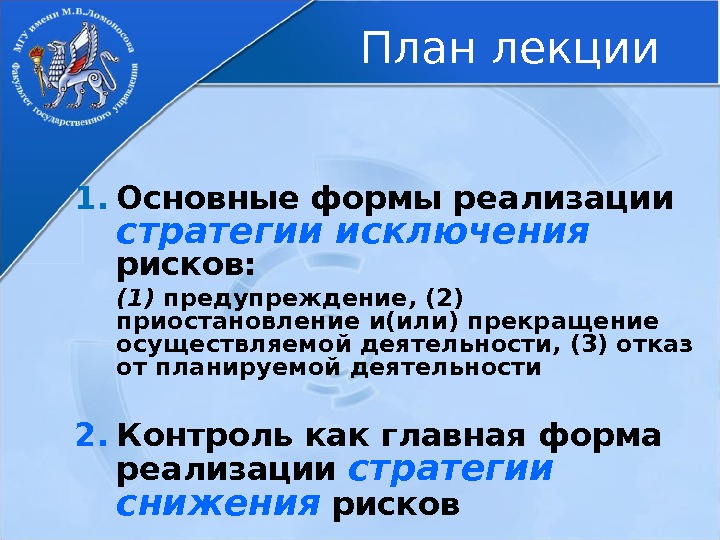 МГУ имени М.В.Ломоносова
Факультет государственного управления

План лекции

1. Основные формы реализации стратегии исключения рисков:

(1) предупреждение, (2) приостановление и(или) прекращение осуществляемой деятельности, (3) отказ от планируемой деятельности

2. Контроль как главная форма реализации стратегии снижения рисков